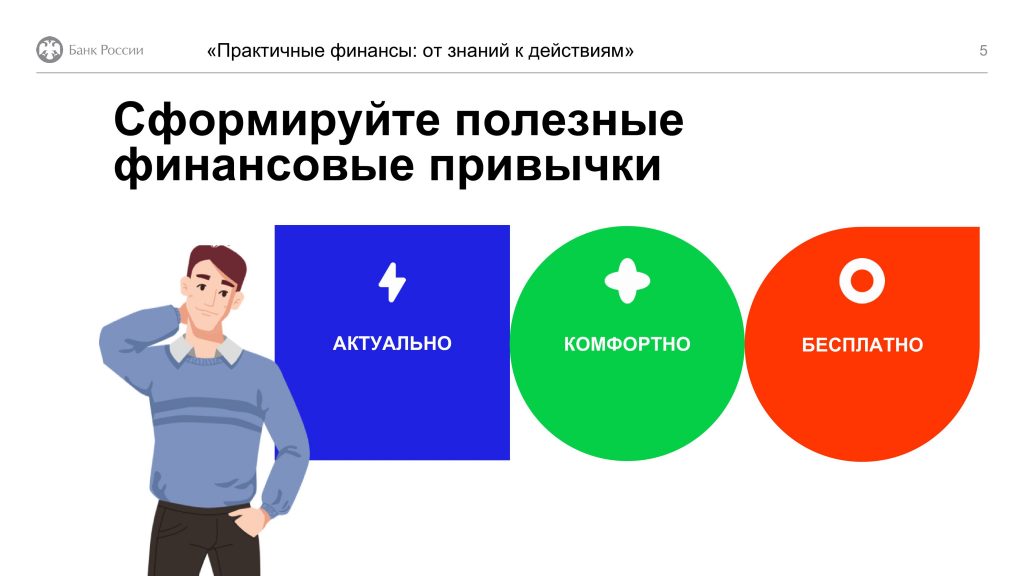 Банк России

«Практичные финансы: от знаний к действиям»

5

Сформируйте полезные финансовые привычки

АКТУАЛЬНО

КОМФОРТНО

БЕСПЛАТНО